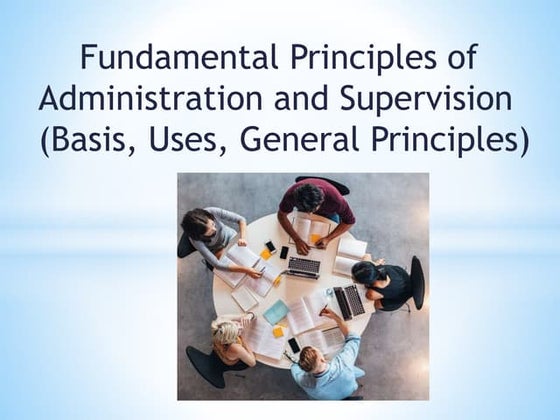 Fundamental Principles of Administration and Supervision (Basis, Uses, General Principles)